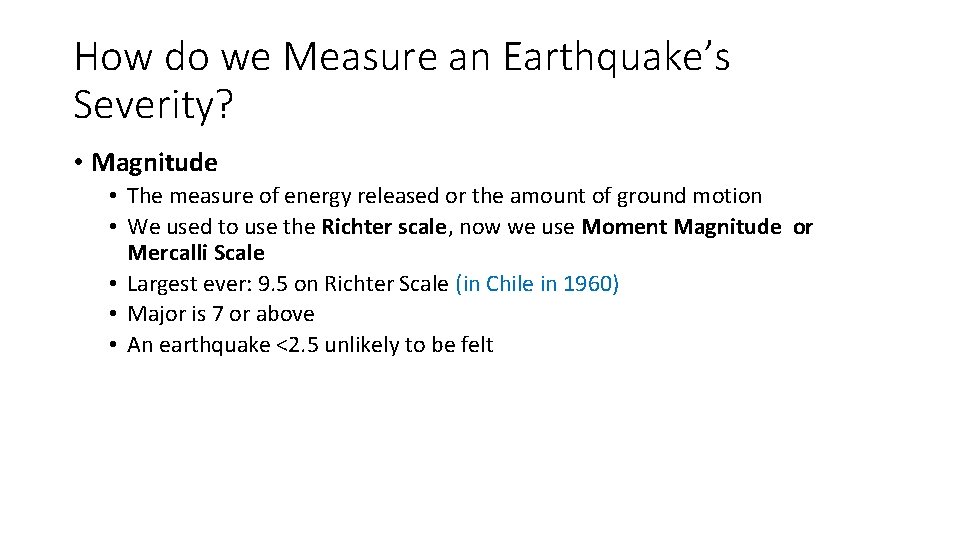 How do we Measure an Earthquake's Severity?

• Magnitude
• The measure of energy released or the amount of ground motion
• We used to use the Richter scale, now we use Moment Magnitude or Mercalli Scale
• Largest ever: 9.5 on Richter Scale (in Chile in 1960)
• Major is 7 or above
• An earthquake <2.5 unlikely to be felt